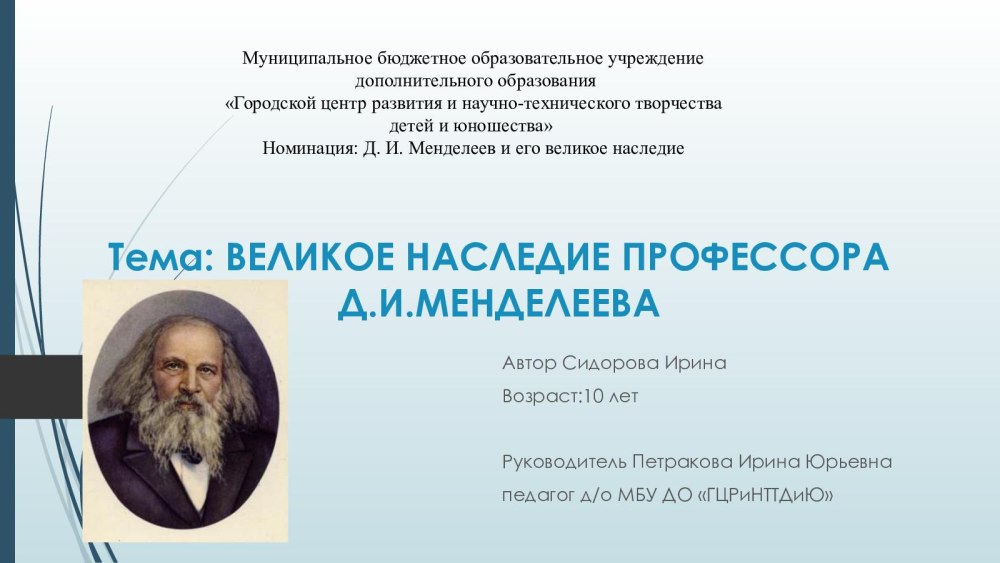 Муниципальное бюджетное образовательное учреждение дополнительного образования «Городской центр развития и научно-технического творчества детей и юношества»
Номинация: Д. И. Менделеев и его великое наследие

Тема: ВЕЛИКОЕ НАСЛЕДИЕ ПРОФЕССОРА Д.И.МЕНДЕЛЕЕВА

Автор Сидорова Ирина
Возраст:10 лет

Руководитель Петракова Ирина Юрьевна
педагог д/о МБУ ДО «ГЦРиНТТДиЮ»